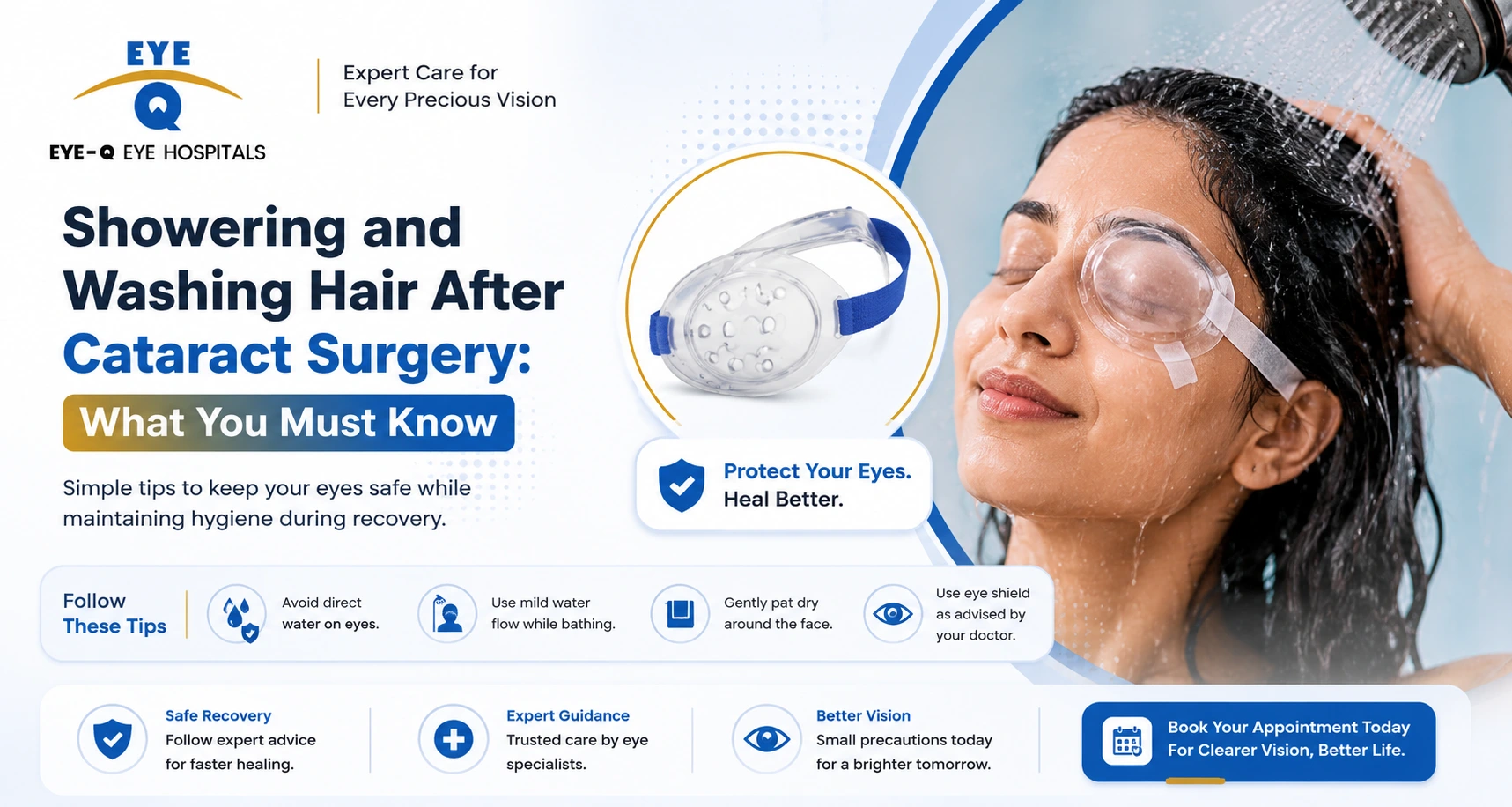 EYE
Q
EYE-Q EYE HOSPITALS

Expert Care for Every Precious Vision

Showering and Washing Hair After Cataract Surgery:

What You Must Know

Simple tips to keep your eyes safe while maintaining hygiene during recovery.

Protect Your Eyes. Heal Better.

Follow These Tips

Avoid direct water on eyes.

Use mild water flow while bathing.

Gently pat dry around the face.

Use eye shield as advised by your doctor.

Safe Recovery
Follow expert advice for faster healing.

Expert Guidance
Trusted care by eye specialists.

Better Vision
Small precautions today for a brighter tomorrow.

Book Your Appointment Today For Clearer Vision, Better Life.